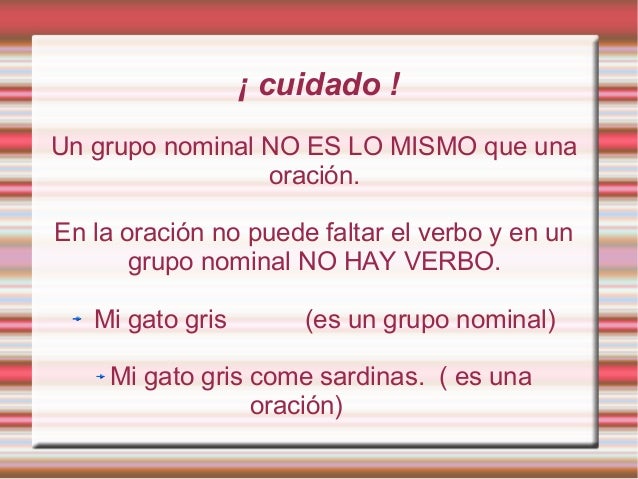 ¡ cuidado !

Un grupo nominal NO ES LO MISMO que una oración.

En la oración no puede faltar el verbo y en un grupo nominal NO HAY VERBO.

Mi gato gris (es un grupo nominal)

Mi gato gris come sardinas. ( es una oración)